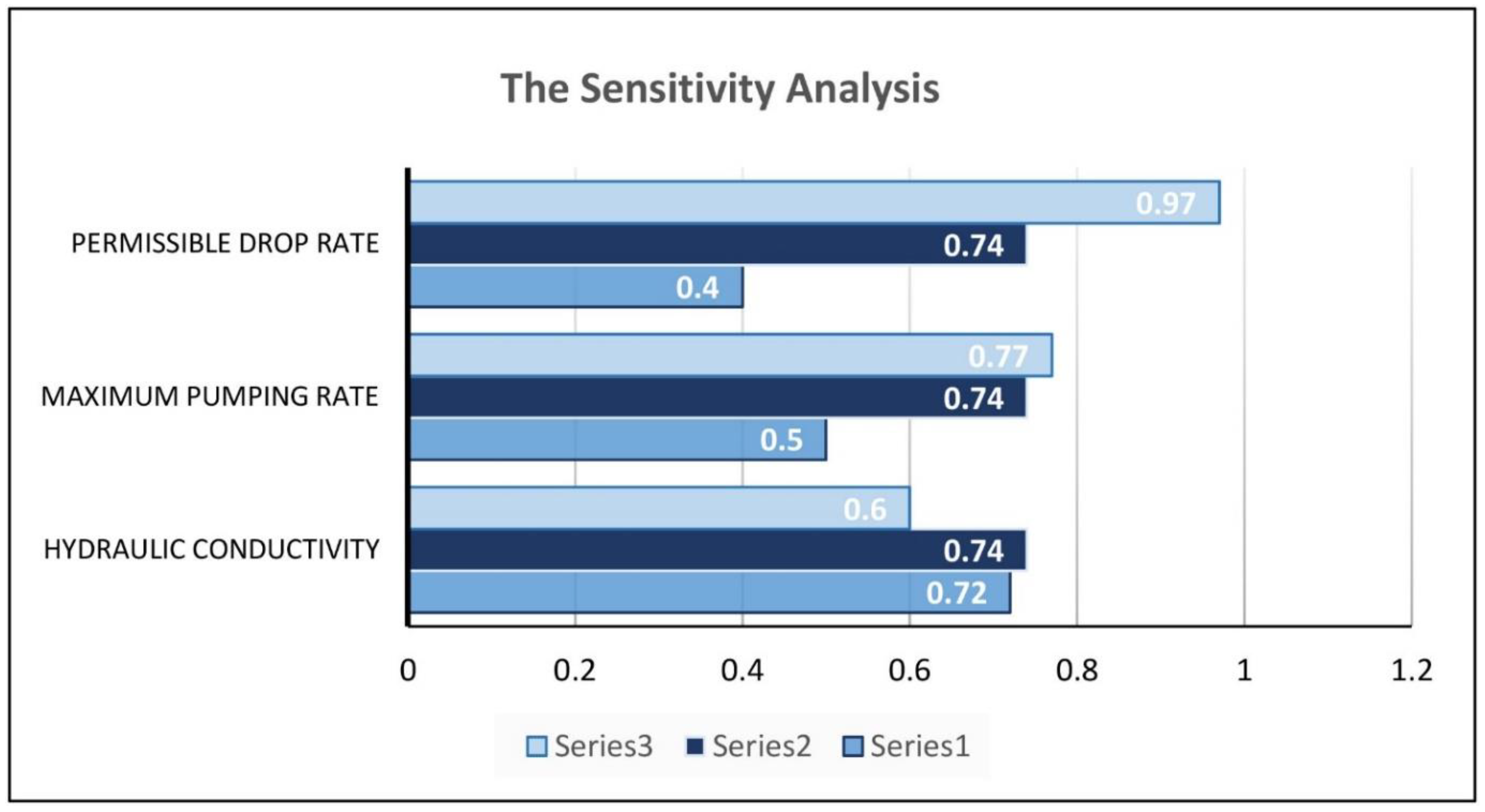 The Sensitivity Analysis

PERMISSIBLE DROP RATE
0.97
0.74
0.4

MAXIMUM PUMPING RATE
0.77
0.74
0.5

HYDRAULIC CONDUCTIVITY
0.6
0.74
0.72

0
0.2
0.4
0.6
0.8
1
1.2

Series3 Series2 Series1